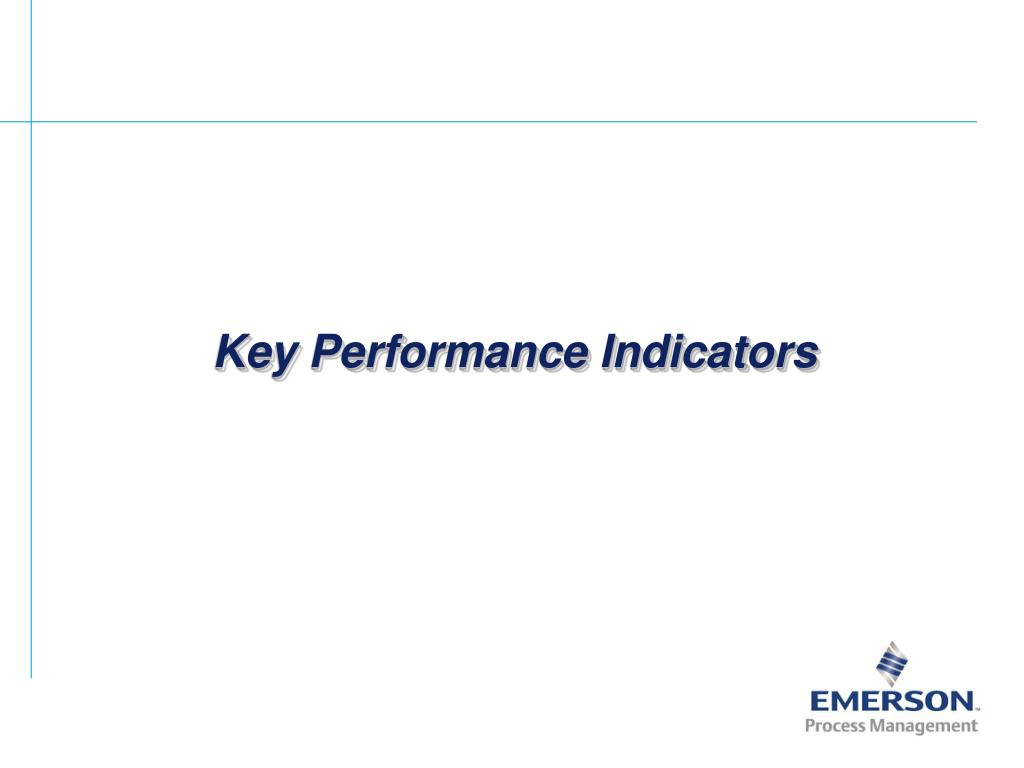 Key Performance Indicators

EMERSON™
Process Management